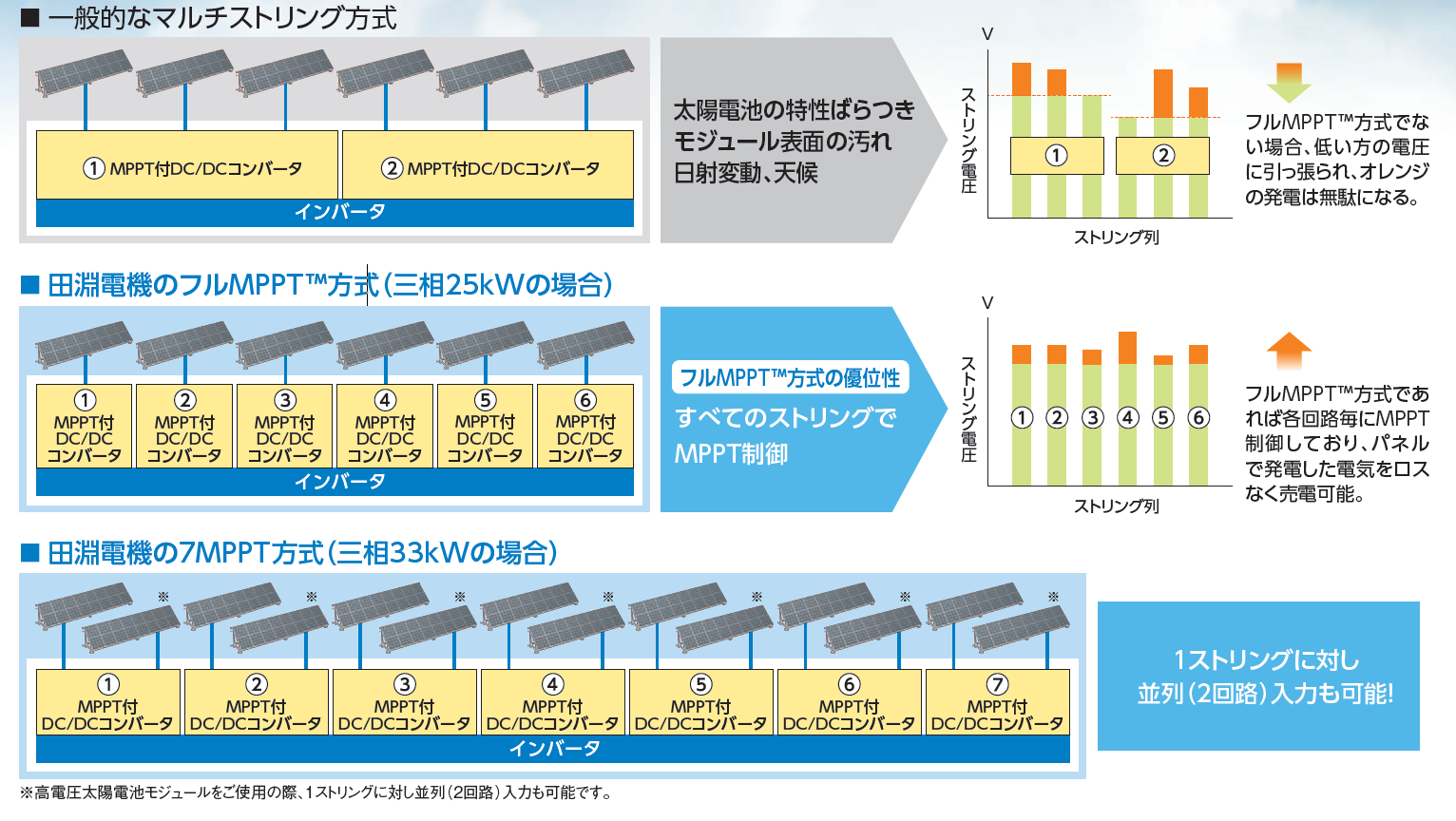 ■ 一般的なマルチストリング方式

① MPPT付DC/DCコンバータ
② MPPT付DC/DCコンバータ
インバータ

太陽電池の特性ばらつき
モジュール表面の汚れ
日射変動、天候

V
ストリング電圧
①
②
ストリング列

フルMPPT™方式でない場合、低い方の電圧に引っ張られ、オレンジの発電は無駄になる。

■ 田淵電機のフルMPPT™方式（三相25kWの場合）

① MPPT付 DC/DC コンバータ
② MPPT付 DC/DC コンバータ
③ MPPT付 DC/DC コンバータ
④ MPPT付 DC/DC コンバータ
⑤ MPPT付 DC/DC コンバータ
⑥ MPPT付 DC/DC コンバータ
インバータ

フルMPPT™方式の優位性
すべてのストリングで
MPPT制御

V
ストリング電圧
① ② ③ ④ ⑤ ⑥
ストリング列

フルMPPT™方式であれば各回路毎にMPPT制御しており、パネルで発電した電気をロスなく売電可能。

■ 田淵電機の7MPPT方式（三相33kWの場合）

※ ※ ※ ※ ※ ※ ※

① MPPT付 DC/DCコンバータ
② MPPT付 DC/DCコンバータ
③ MPPT付 DC/DCコンバータ
④ MPPT付 DC/DCコンバータ
⑤ MPPT付 DC/DCコンバータ
⑥ MPPT付 DC/DCコンバータ
⑦ MPPT付 DC/DCコンバータ
インバータ

1ストリングに対し
並列（2回路）入力も可能!

※高電圧太陽電池モジュールをご使用の際、1ストリングに対し並列（2回路）入力も可能です。